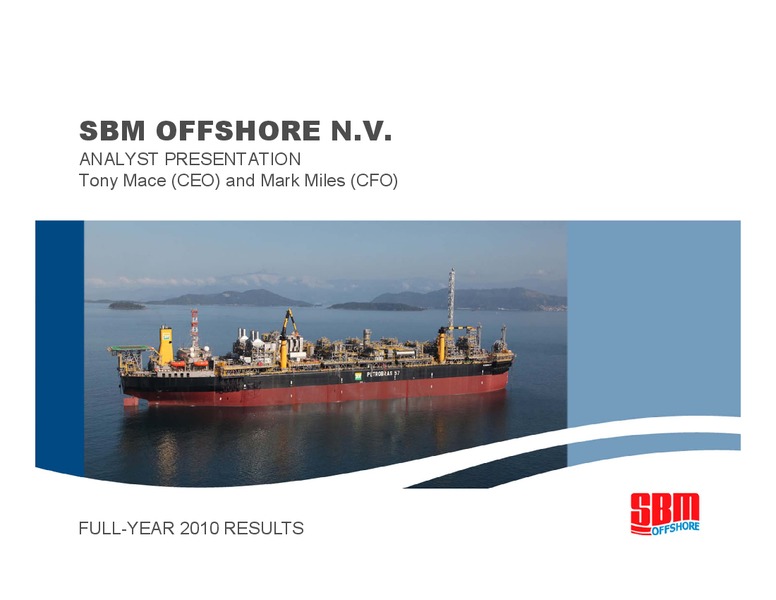 SBM OFFSHORE N.V.
ANALYST PRESENTATION
Tony Mace (CEO) and Mark Miles (CFO)

PETROBRAS 57

FULL-YEAR 2010 RESULTS

SBM OFFSHORE